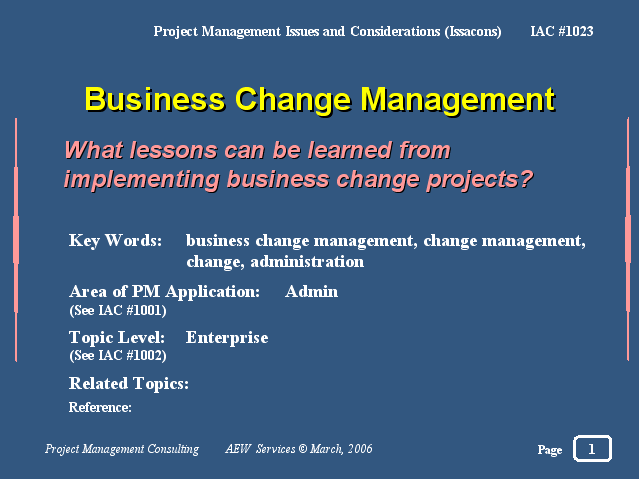 Project Management Issues and Considerations (Issacons) IAC #1023

Business Change Management

What lessons can be learned from implementing business change projects?

Key Words: business change management, change management, change, administration

Area of PM Application: Admin
(See IAC #1001)

Topic Level: Enterprise
(See IAC #1002)

Related Topics:

Reference:

Project Management Consulting AEW Services © March, 2006

Page 1